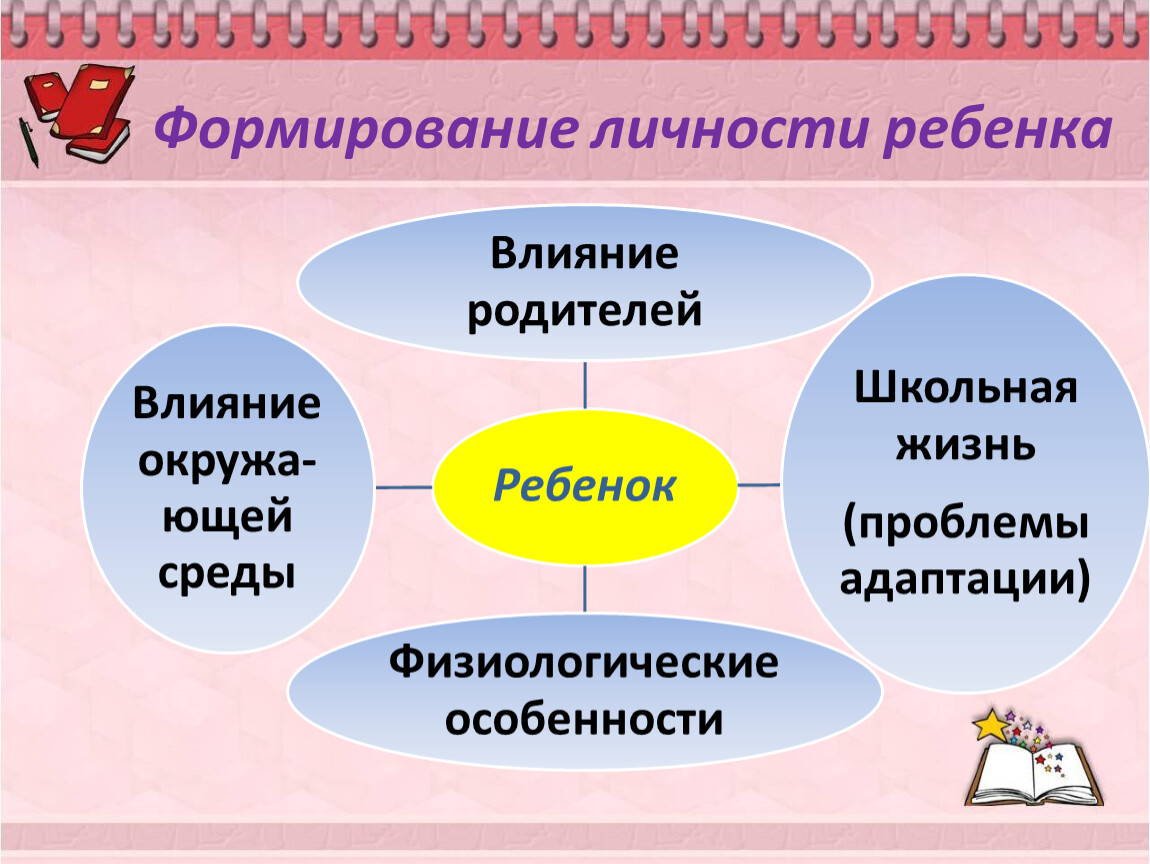 Формирование личности ребенка

Влияние родителей

Влияние окружающей среды

Ребенок

Школьная жизнь

(проблемы адаптации)

Физиологические особенности